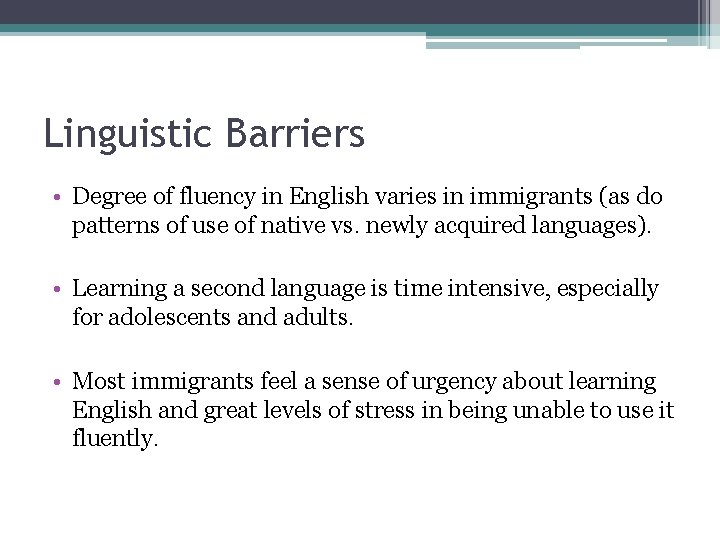 Linguistic Barriers

• Degree of fluency in English varies in immigrants (as do patterns of use of native vs. newly acquired languages).

• Learning a second language is time intensive, especially for adolescents and adults.

• Most immigrants feel a sense of urgency about learning English and great levels of stress in being unable to use it fluently.